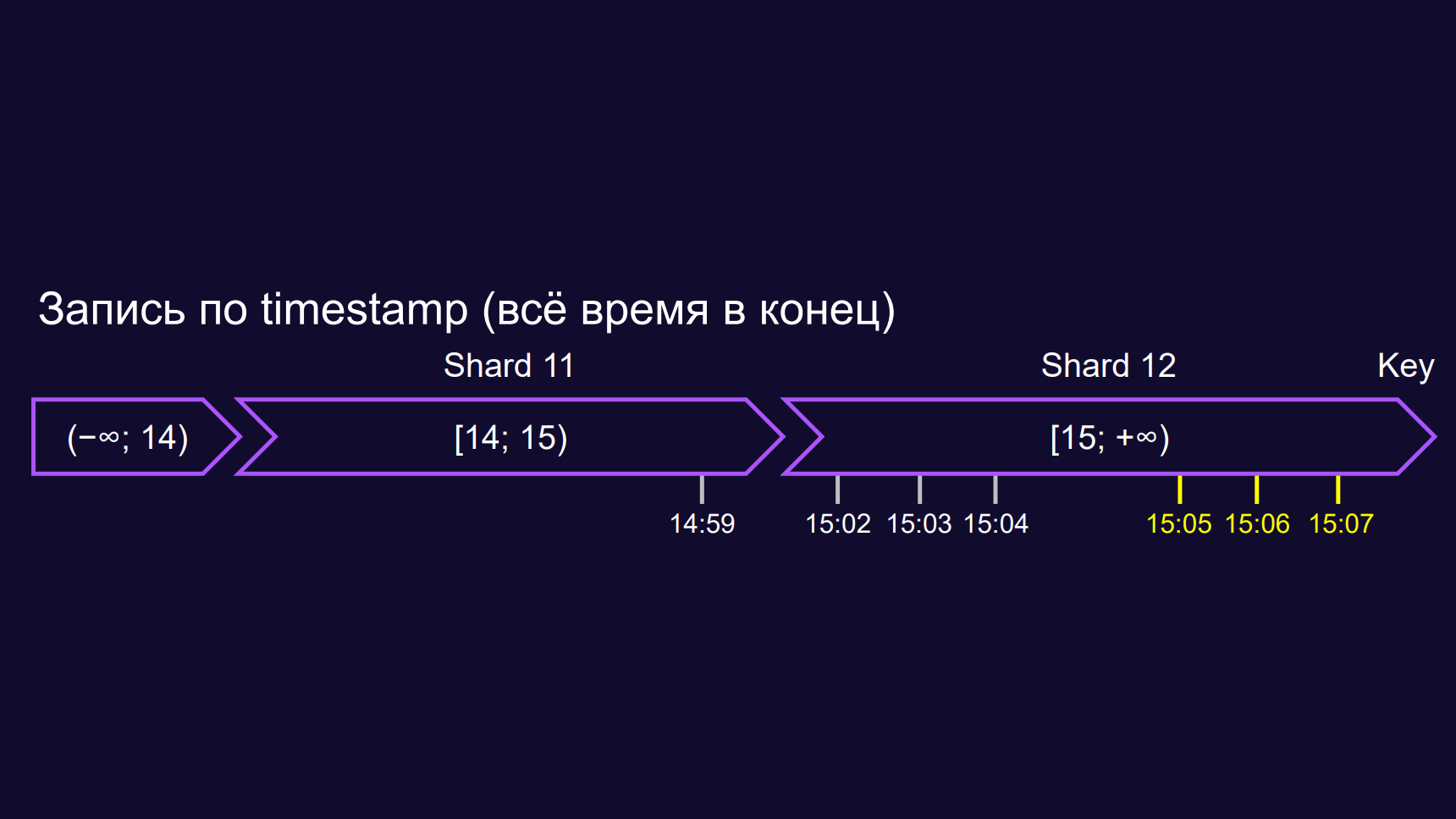 Запись по timestamp (всё время в конец)

Shard 11

Shard 12

Key

$(-\infty; 14)$

$[14; 15)$

$[15; +\infty)$

14:59

15:02 15:03 15:04

15:05 15:06 15:07